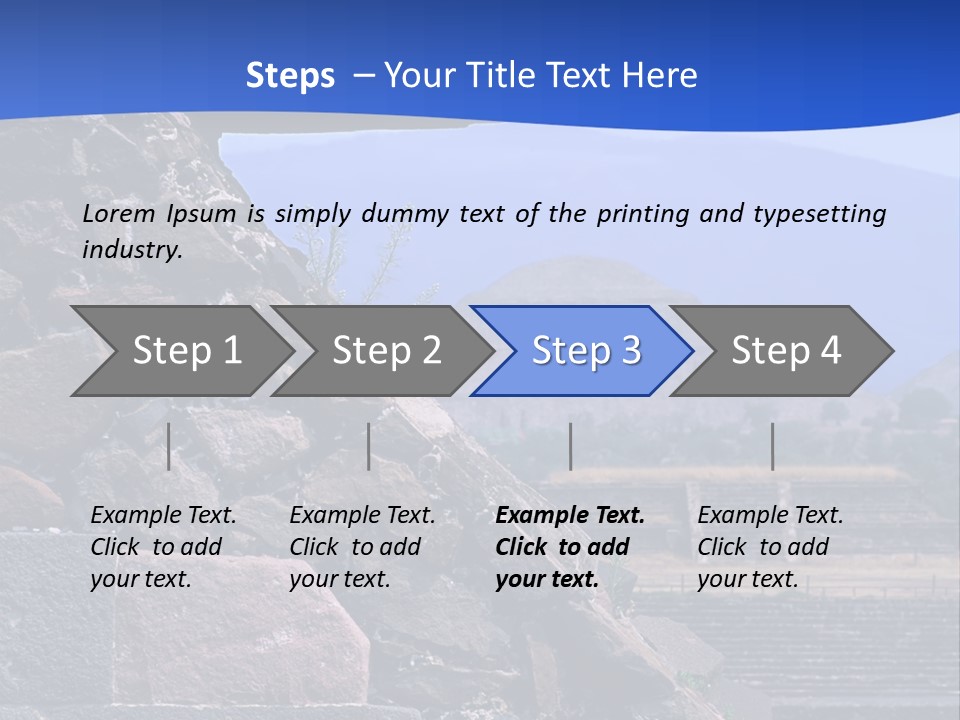 Steps – Your Title Text Here

Lorem Ipsum is simply dummy text of the printing and typesetting industry.

Step 1

Step 2

Step 3

Step 4

Example Text. Click to add your text.

Example Text. Click to add your text.

Example Text. Click to add your text.

Example Text. Click to add your text.